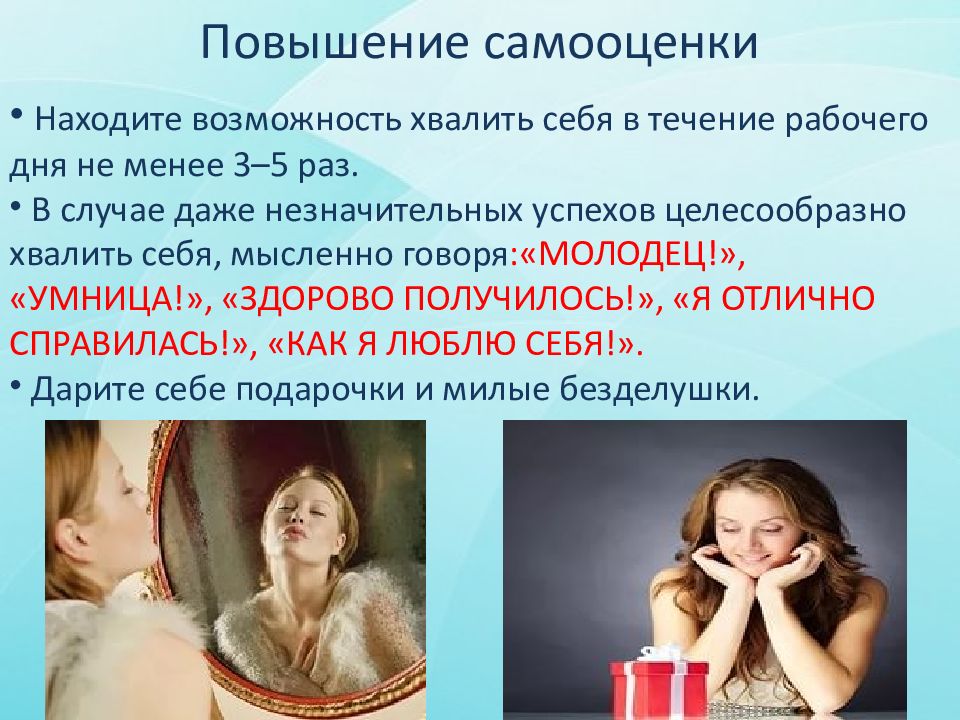 Повышение самооценки

• Находите возможность хвалить себя в течение рабочего дня не менее 3–5 раз.
• В случае даже незначительных успехов целесообразно хвалить себя, мысленно говоря:«МОЛОДЕЦ!», «УМНИЦА!», «ЗДОРОВО ПОЛУЧИЛОСЬ!», «Я ОТЛИЧНО СПРАВИЛАСЬ!», «КАК Я ЛЮБЛЮ СЕБЯ!».
• Дарите себе подарочки и милые безделушки.